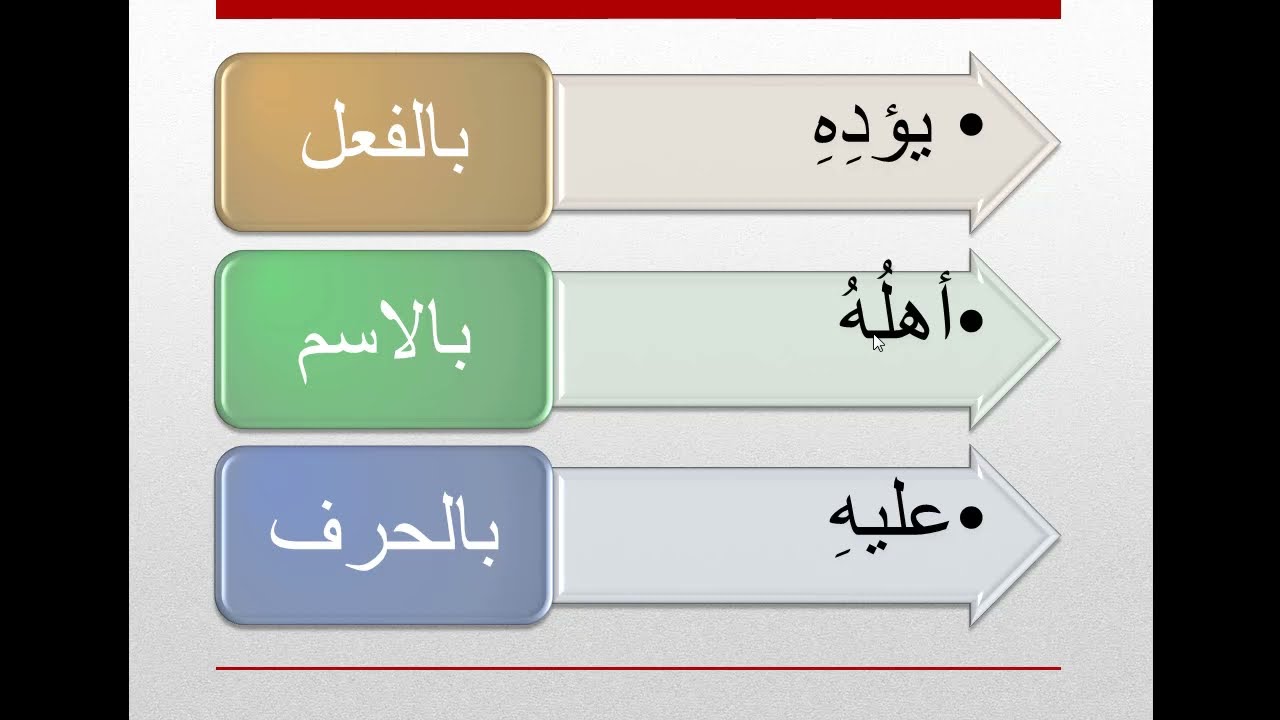 • يؤدِهِ
بالفعل

• أهلُهُ
بالاسم

• عليهِ
بالحرف